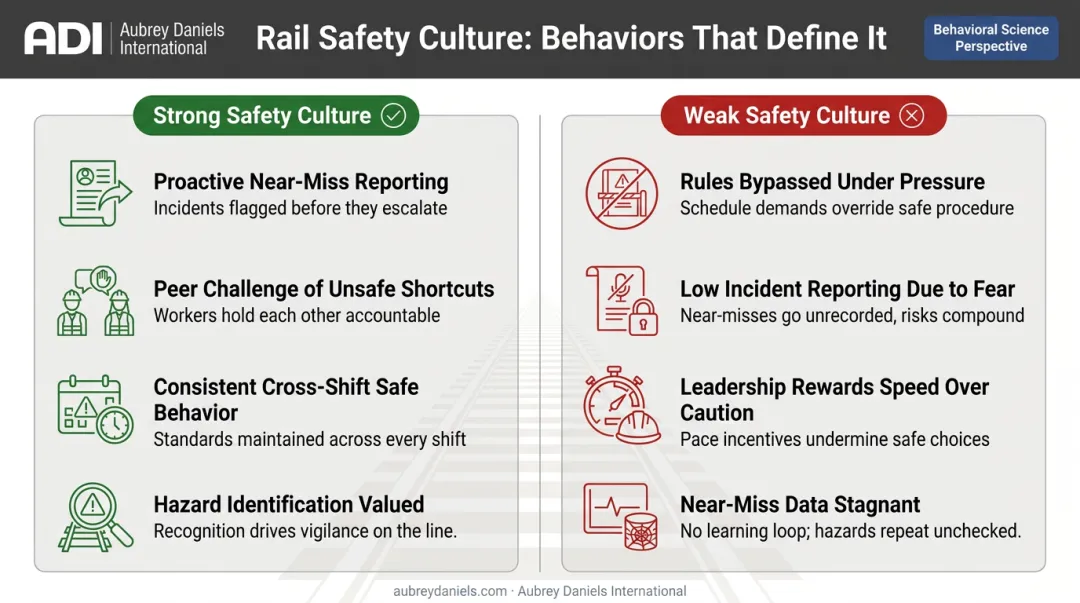 ADI Aubrey Daniels International

Rail Safety Culture: Behaviors That Define It

Behavioral Science Perspective

Strong Safety Culture

Proactive Near-Miss Reporting
Incidents flagged before they escalate

Peer Challenge of Unsafe Shortcuts
Workers hold each other accountable

Consistent Cross-Shift Safe Behavior
Standards maintained across every shift

Hazard Identification Valued
Recognition drives vigilance on the line.

Weak Safety Culture

Rules Bypassed Under Pressure
Schedule demands override safe procedure

Low Incident Reporting Due to Fear
Near-misses go unrecorded, risks compound

Leadership Rewards Speed Over Caution
Pace incentives undermine safe choices

Near-Miss Data Stagnant
No learning loop; hazards repeat unchecked.

aubreydaniels.com · Aubrey Daniels International